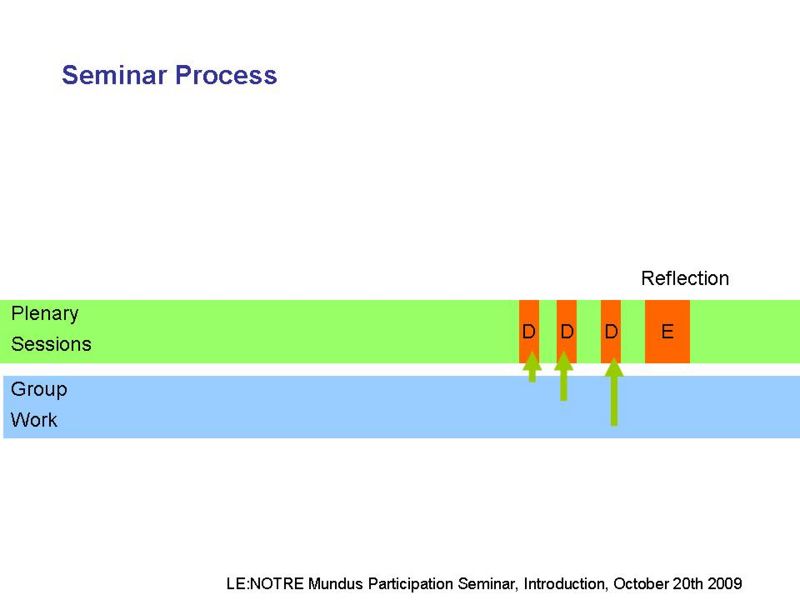 Seminar Process

Reflection

Plenary Sessions

D D D E

Group Work

LE:NOTRE Mundus Participation Seminar, Introduction, October 20th 2009